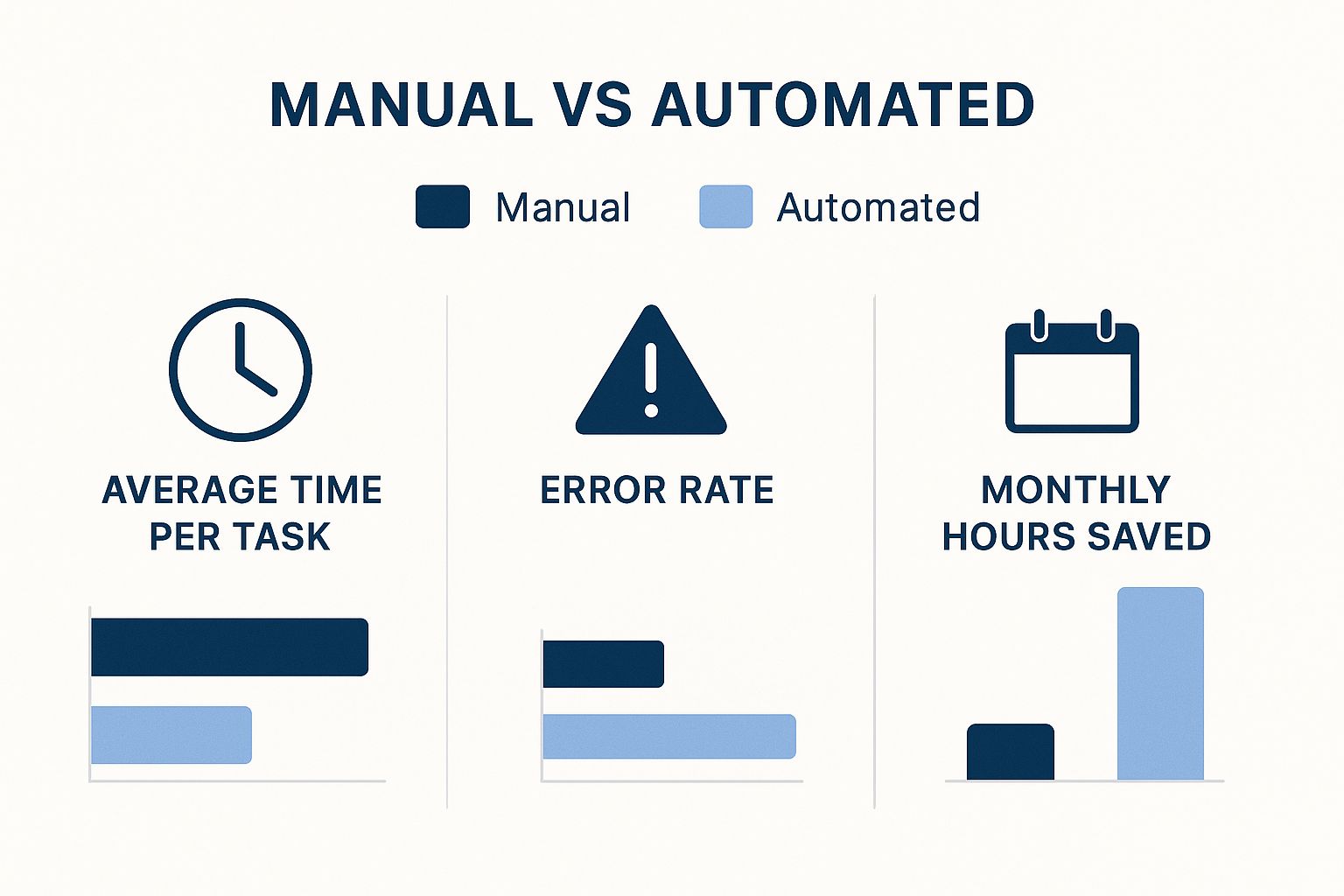 MANUAL VS AUTOMATED

Manual Automated

AVERAGE TIME PER TASK

ERROR RATE

MONTHLY HOURS SAVED